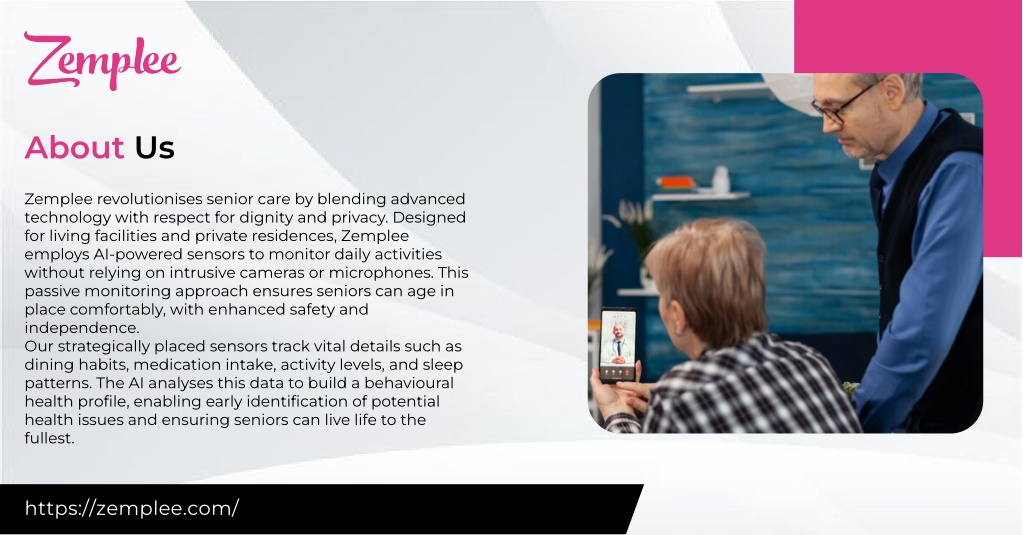 Zemplee

About Us

Zemplee revolutionises senior care by blending advanced technology with respect for dignity and privacy. Designed for living facilities and private residences, Zemplee employs AI-powered sensors to monitor daily activities without relying on intrusive cameras or microphones. This passive monitoring approach ensures seniors can age in place comfortably, with enhanced safety and independence.
Our strategically placed sensors track vital details such as dining habits, medication intake, activity levels, and sleep patterns. The AI analyses this data to build a behavioural health profile, enabling early identification of potential health issues and ensuring seniors can live life to the fullest.

https://zemplee.com/